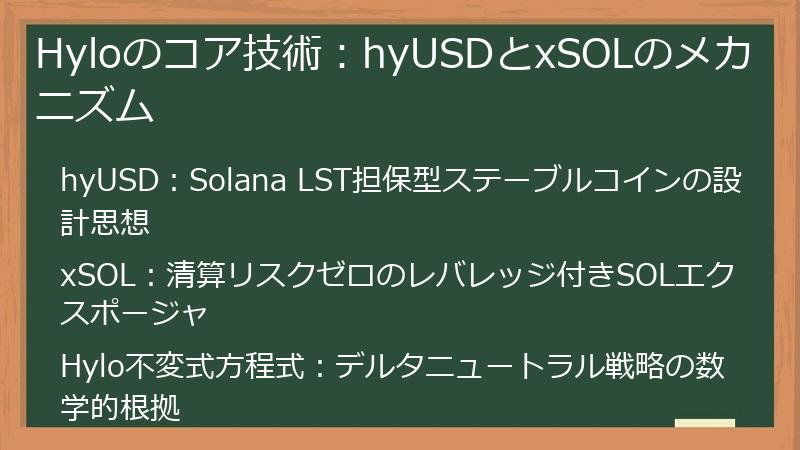 Hyloのコア技術：hyUSDとxSOLのメカニズム

hyUSD：Solana LST担保型ステーブルコインの設計思想

xSOL：清算リスクゼロのレバレッジ付きSOLエクスポージャ

Hylo不変式方程式：デルタニュートラル戦略の数学的根拠